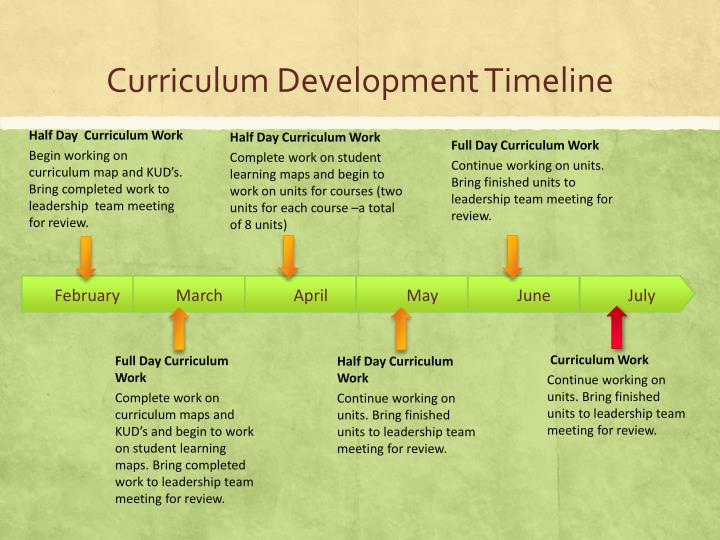 Curriculum Development Timeline

Half Day Curriculum Work
Begin working on curriculum map and KUD's. Bring completed work to leadership team meeting for review.

Half Day Curriculum Work
Complete work on student learning maps and begin to work on units for courses (two units for each course –a total of 8 units)

Full Day Curriculum Work
Continue working on units. Bring finished units to leadership team meeting for review.

February
March
April
May
June
July

Full Day Curriculum Work
Complete work on curriculum maps and KUD's and begin to work on student learning maps. Bring completed work to leadership team meeting for review.

Half Day Curriculum Work
Continue working on units. Bring finished units to leadership team meeting for review.

Curriculum Work
Continue working on units. Bring finished units to leadership team meeting for review.